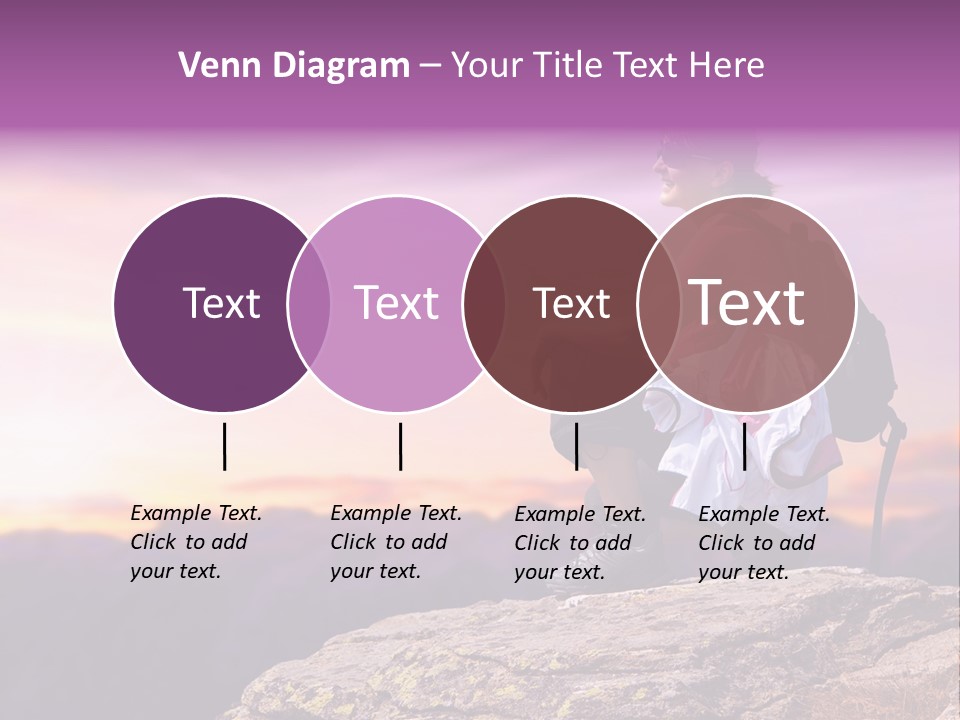 Venn Diagram – Your Title Text Here

Text

Text

Text

Text

Example Text. Click to add your text.

Example Text. Click to add your text.

Example Text. Click to add your text.

Example Text. Click to add your text.